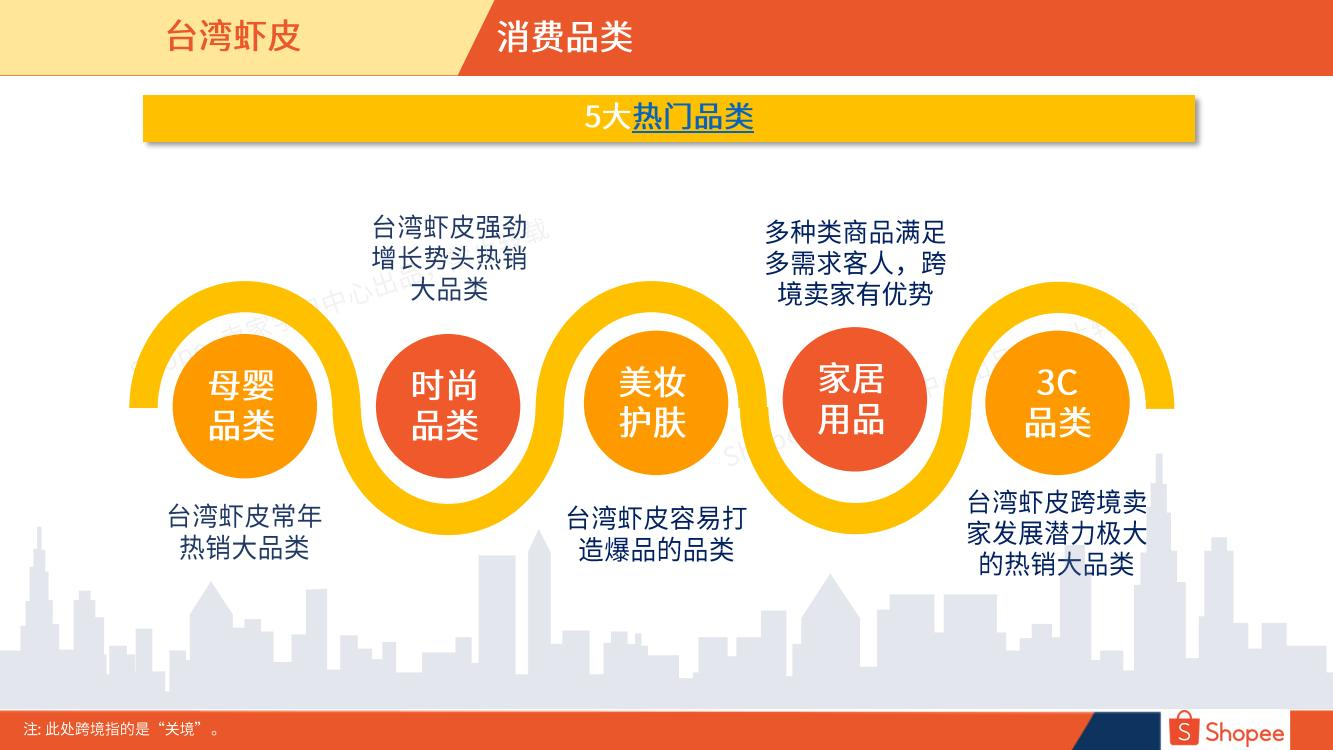 台湾虾皮

消费品类

5大热门品类

台湾虾皮强劲增长势头热销大品类

多种类商品满足多需求客人，跨境卖家有优势

母婴品类

时尚品类

美妆护肤

家居用品

3C品类

台湾虾皮常年热销大品类

台湾虾皮容易打造爆品的品类

台湾虾皮跨境卖家发展潜力极大的热销大品类

注: 此处跨境指的是“关境”。

Shopee